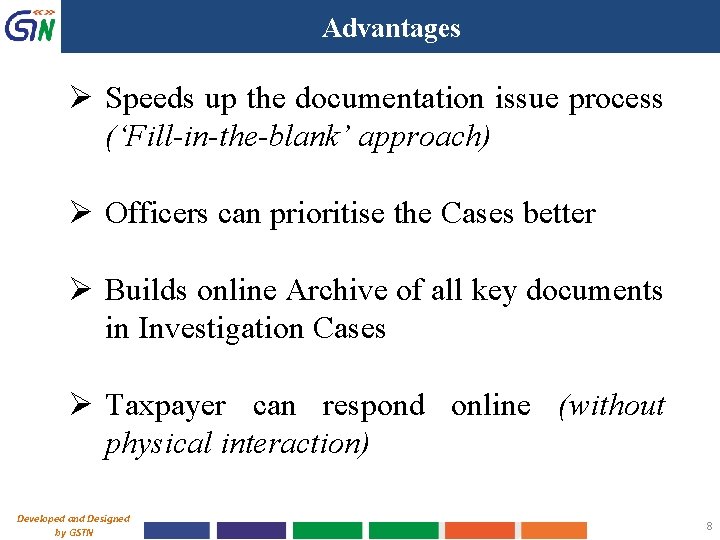 GSTN

Advantages

➢ Speeds up the documentation issue process (‘Fill-in-the-blank’ approach)

➢ Officers can prioritise the Cases better

➢ Builds online Archive of all key documents in Investigation Cases

➢ Taxpayer can respond online (without physical interaction)

Developed and Designed by GSTN

8